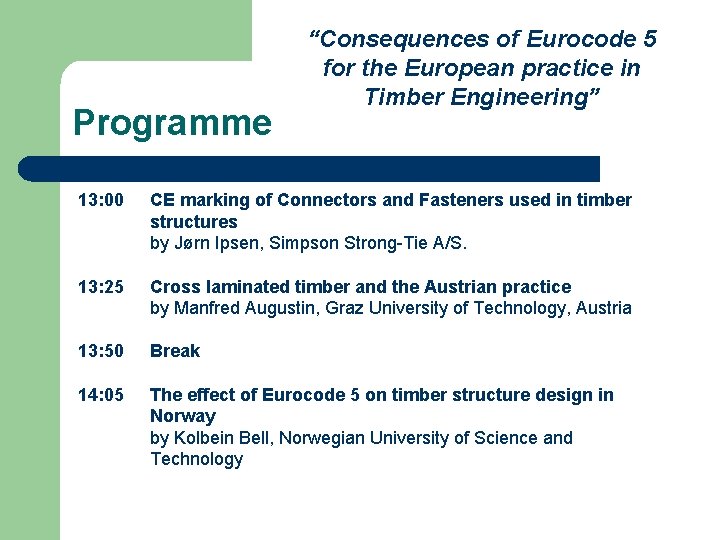 “Consequences of Eurocode 5 for the European practice in Timber Engineering”

Programme

13:00 CE marking of Connectors and Fasteners used in timber structures
by Jørn Ipsen, Simpson Strong-Tie A/S.

13:25 Cross laminated timber and the Austrian practice
by Manfred Augustin, Graz University of Technology, Austria

13:50 Break

14:05 The effect of Eurocode 5 on timber structure design in Norway
by Kolbein Bell, Norwegian University of Science and Technology